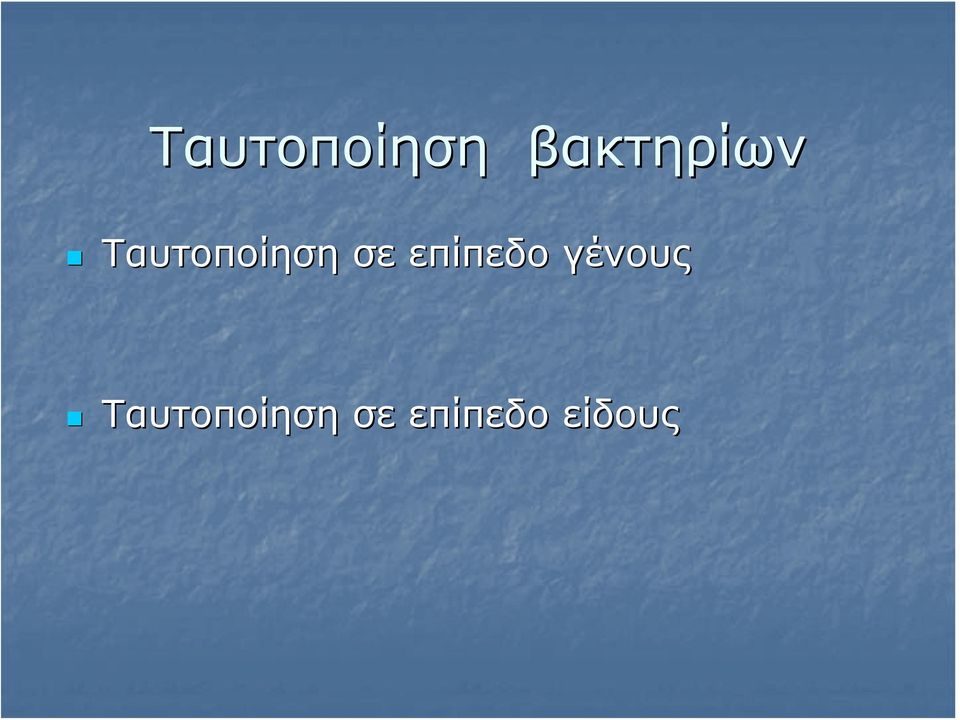 Ταυτοποίηση βακτηρίων

Ταυτοποίηση σε επίπεδο γένους

Ταυτοποίηση σε επίπεδο είδους